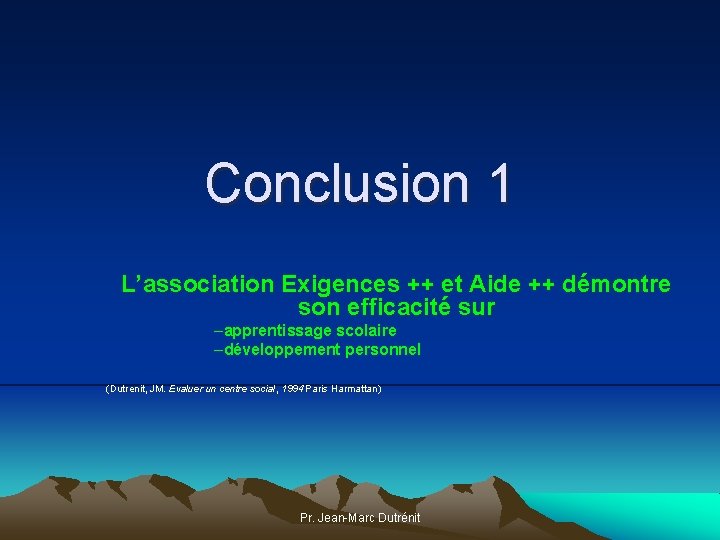 Conclusion 1

L’association Exigences ++ et Aide ++ démontre son efficacité sur

–apprentissage scolaire
–développement personnel

(Dutrenit, JM. Evaluer un centre social, 1994 Paris Harmattan)

Pr. Jean-Marc Dutrénit